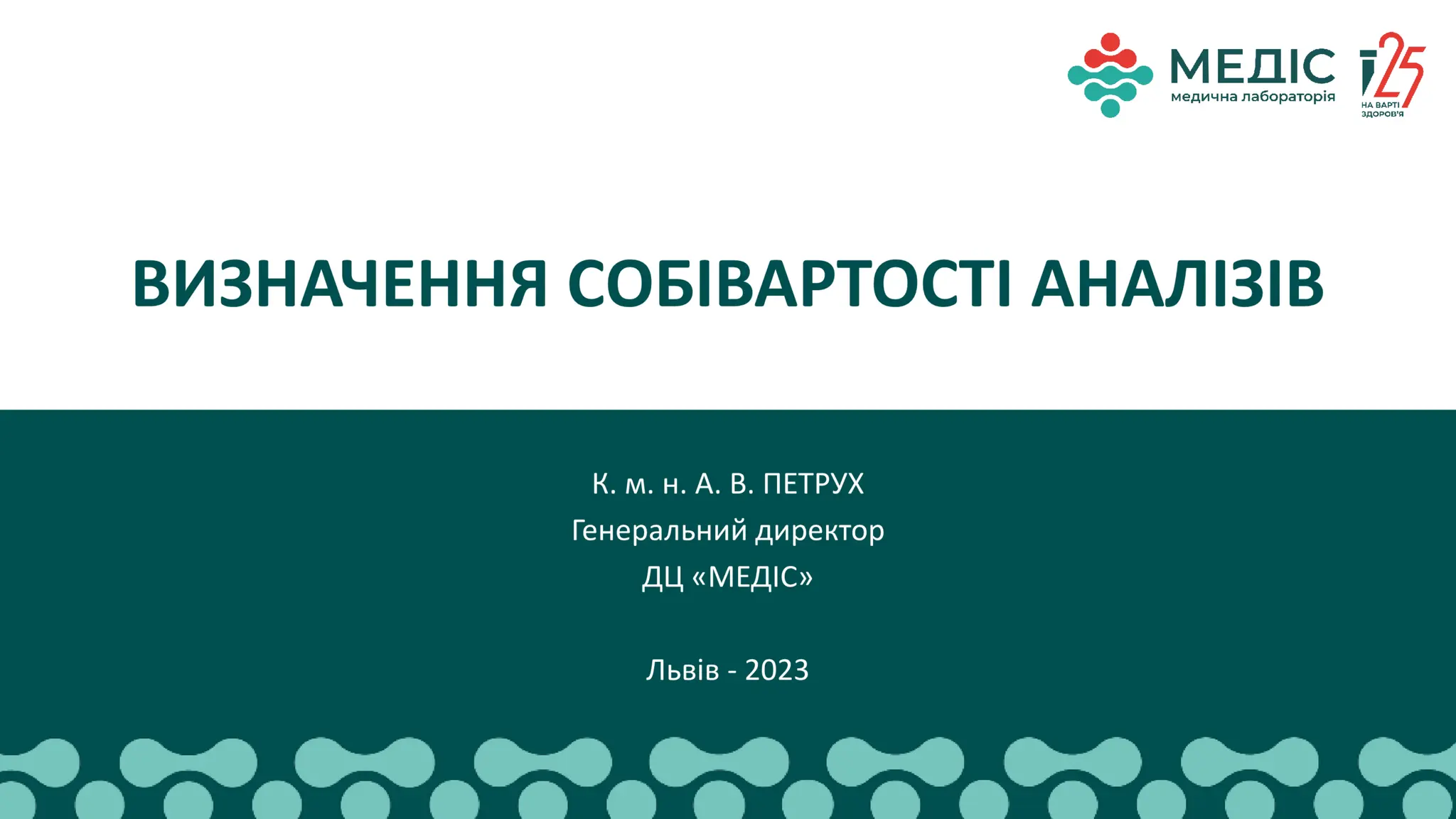 МЕДІС
медична лабораторія

25
НА ВАРТІ ЗДОРОВ'Я

ВИЗНАЧЕННЯ СОБІВАРТОСТІ АНАЛІЗІВ

К. м. н. А. В. ПЕТРУХ
Генеральний директор
ДЦ «МЕДІС»

Львів - 2023